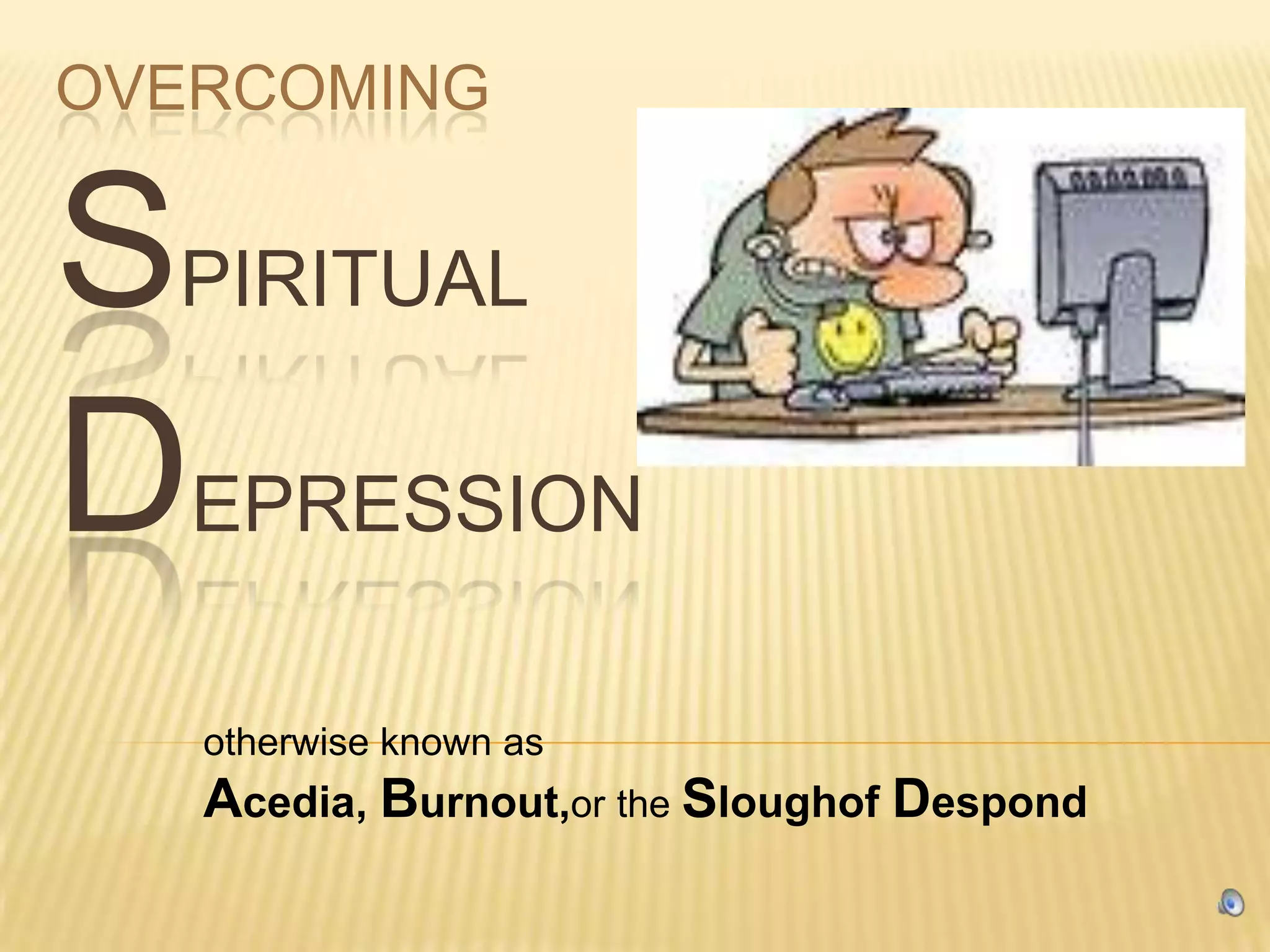 OVERCOMING

SPIRITUAL

DEPRESSION

otherwise known as

Acedia, Burnout,or the Sloughof Despond